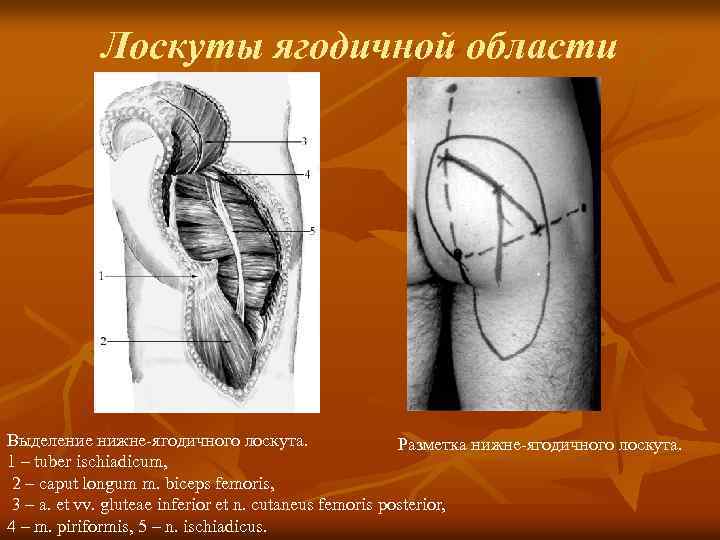 Лоскуты ягодичной области

3
4
5
1
2

Выделение нижне-ягодичного лоскута.
1 – tuber ischiadicum,
2 – caput longum m. biceps femoris,
3 – a. et vv. gluteae inferior et n. cutaneus femoris posterior,
4 – m. piriformis, 5 – n. ischiadicus.

Разметка нижне-ягодичного лоскута.